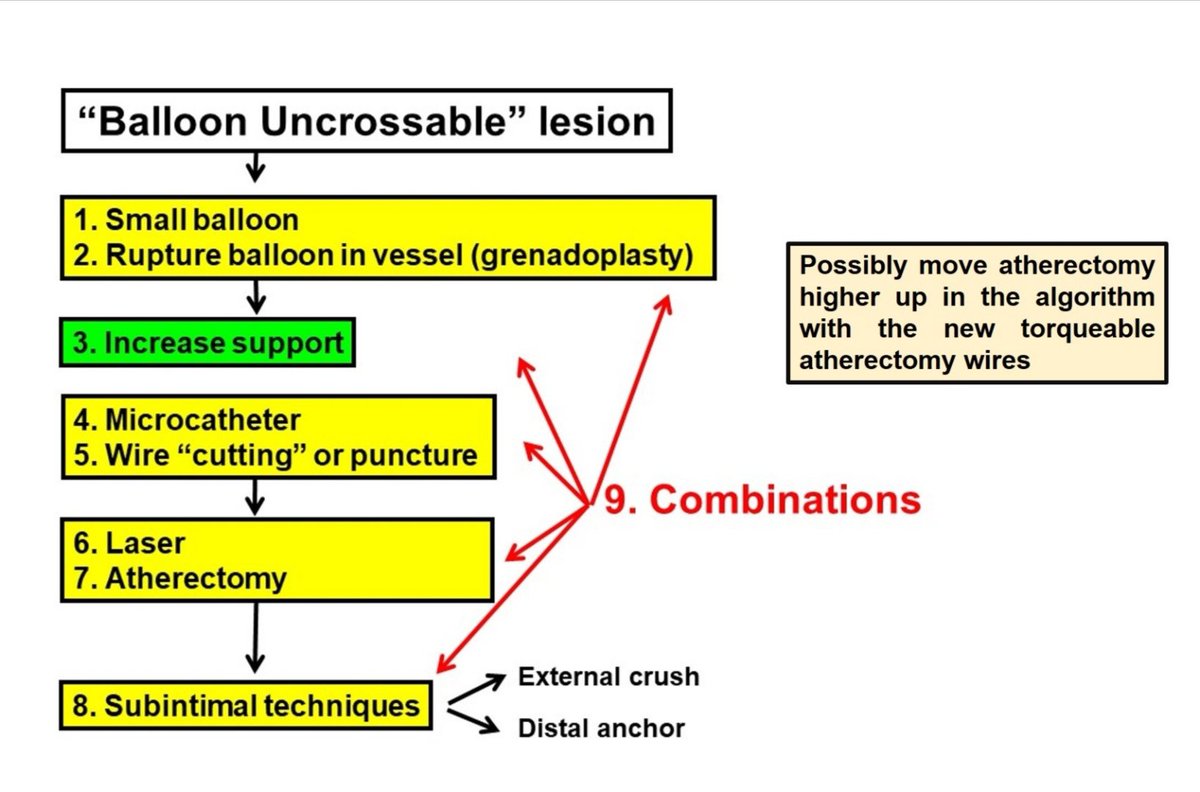 “Balloon Uncrossable” lesion

1. Small balloon
2. Rupture balloon in vessel (grenadoplasty)

3. Increase support

4. Microcatheter
5. Wire “cutting” or puncture

6. Laser
7. Atherectomy

8. Subintimal techniques

External crush

Distal anchor

9. Combinations

Possibly move atherectomy higher up in the algorithm with the new torqueable atherectomy wires